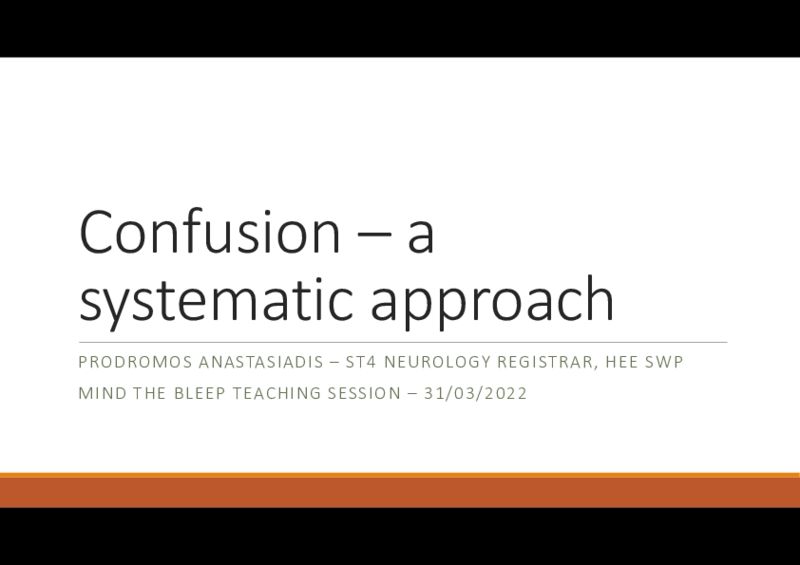 Confusion – a systematic approach

PRODROMOS ANASTASIADIS – ST4 NEUROLOGY REGISTRAR, HEE SWP

MIND THE BLEEP TEACHING SESSION – 31/03/2022